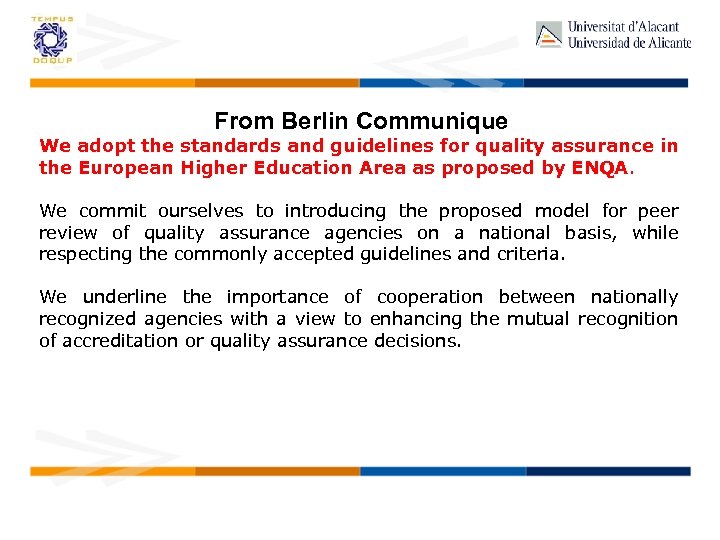 TEMPUS
DOQUP

Universitat d'Alacant
Universidad de Alicante

From Berlin Communique

We adopt the standards and guidelines for quality assurance in the European Higher Education Area as proposed by ENQA.

We commit ourselves to introducing the proposed model for peer review of quality assurance agencies on a national basis, while respecting the commonly accepted guidelines and criteria.

We underline the importance of cooperation between nationally recognized agencies with a view to enhancing the mutual recognition of accreditation or quality assurance decisions.